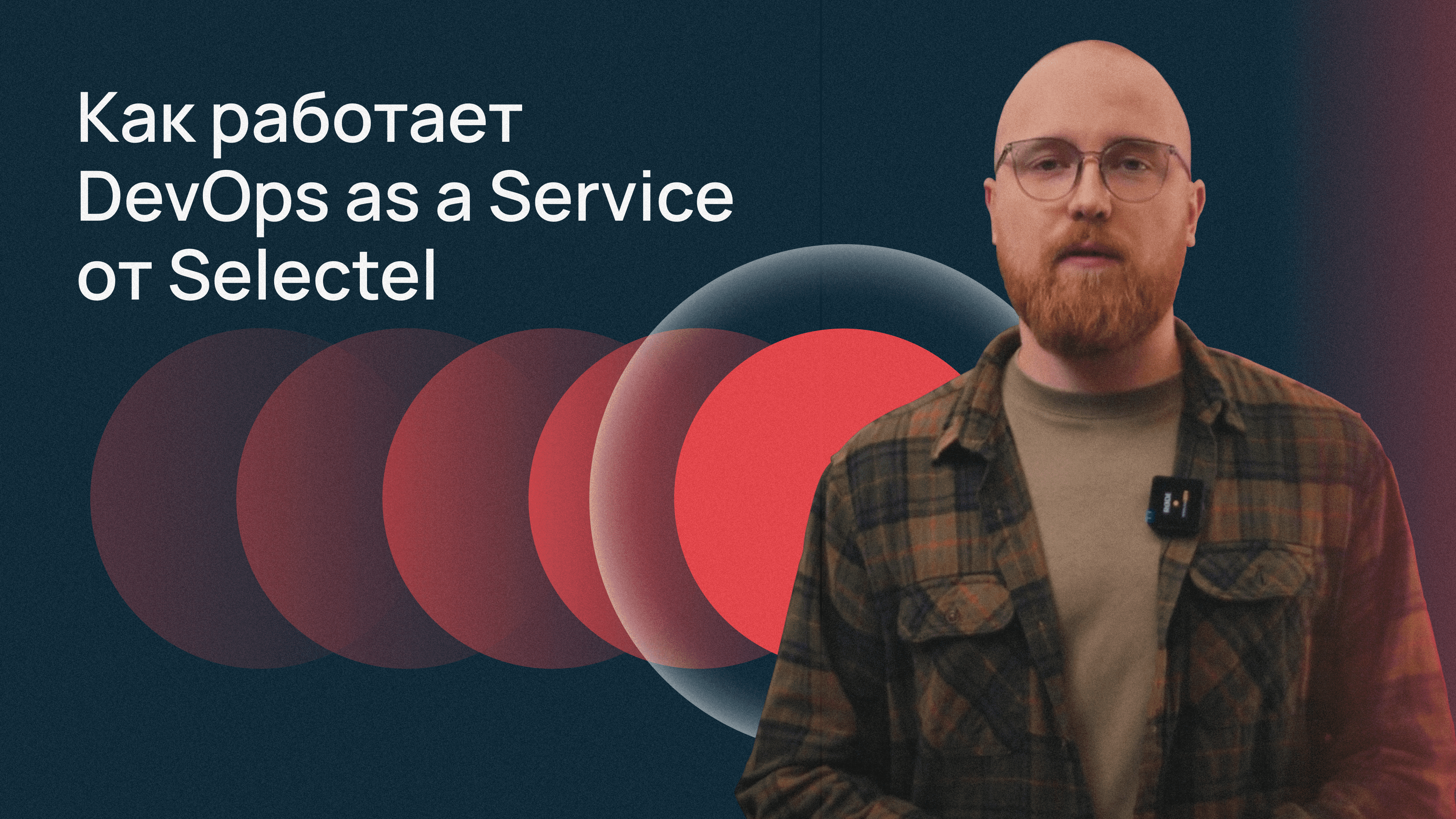 Как работает DevOps as a Service от Selectel